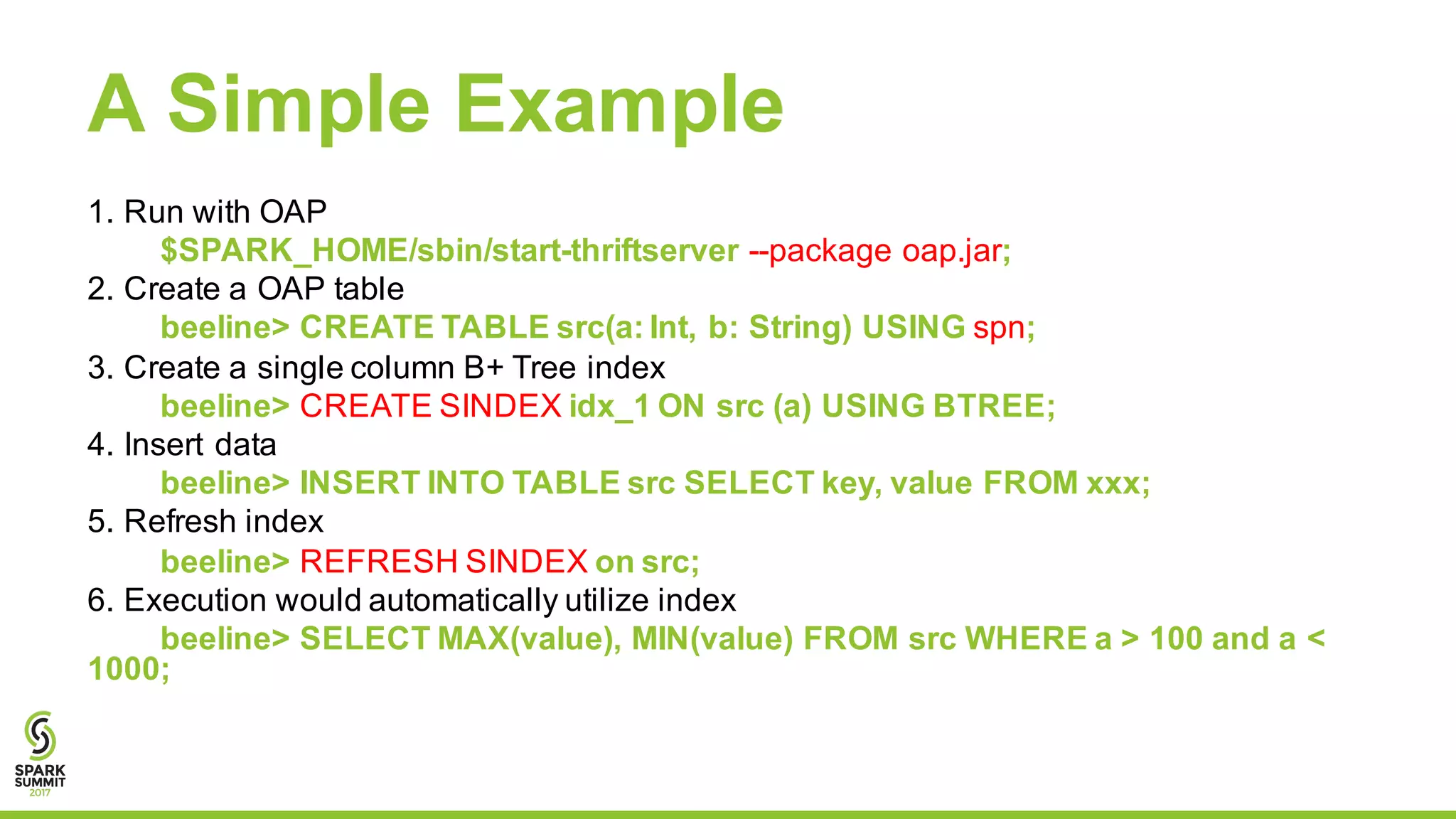 A Simple Example

1. Run with OAP
$SPARK_HOME/sbin/start-thriftserver --package oap.jar;
2. Create a OAP table
beeline> CREATE TABLE src(a: Int, b: String) USING spn;
3. Create a single column B+ Tree index
beeline> CREATE SINDEX idx_1 ON src (a) USING BTREE;
4. Insert data
beeline> INSERT INTO TABLE src SELECT key, value FROM xxx;
5. Refresh index
beeline> REFRESH SINDEX on src;
6. Execution would automatically utilize index
beeline> SELECT MAX(value), MIN(value) FROM src WHERE a > 100 and a < 1000;

SPARK SUMMIT 2017